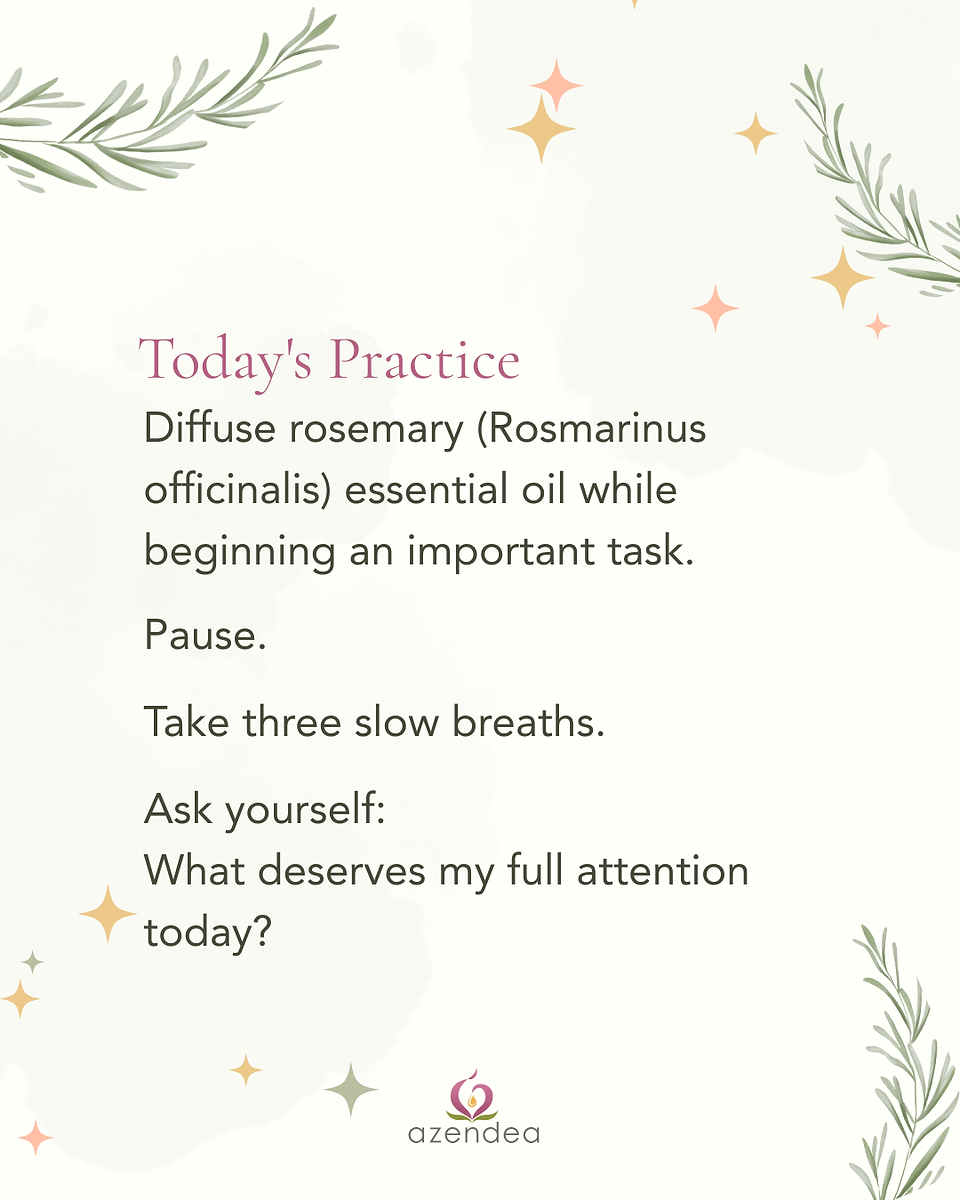 Today's Practice

Diffuse rosemary (Rosmarinus officinalis) essential oil while beginning an important task.

Pause.

Take three slow breaths.

Ask yourself:
What deserves my full attention today?

azendea